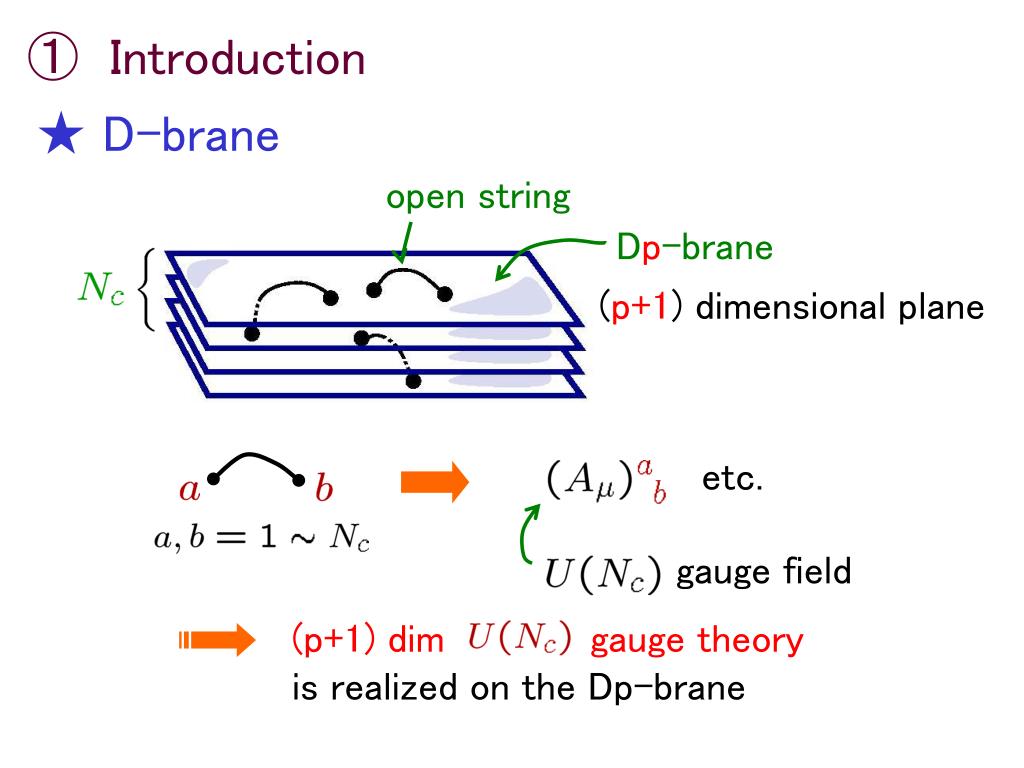 ① Introduction

★ D-brane

open string

Dp-brane

$N_c$

(p+1) dimensional plane

$a$ $b$

$a, b = 1 \sim N_c$

$(A_\mu)^a{}_b$ etc.

$U(N_c)$ gauge field

(p+1) dim $U(N_c)$ gauge theory is realized on the Dp-brane